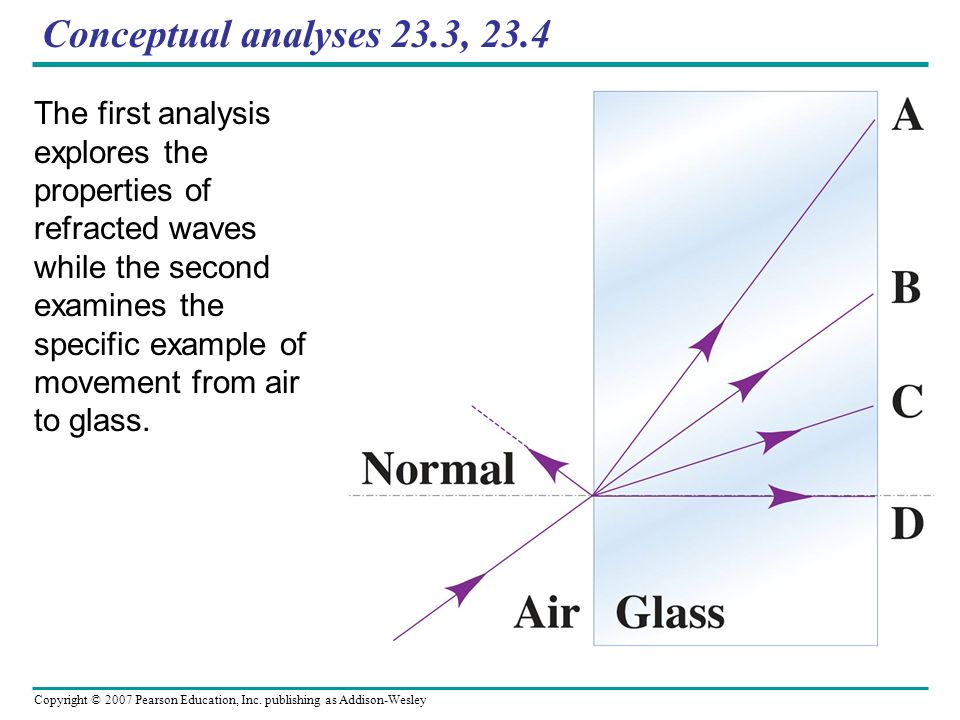 Conceptual analyses 23.3, 23.4

The first analysis explores the properties of refracted waves while the second examines the specific example of movement from air to glass.

A

B

C

Normal

D

Air Glass

Copyright © 2007 Pearson Education, Inc. publishing as Addison-Wesley